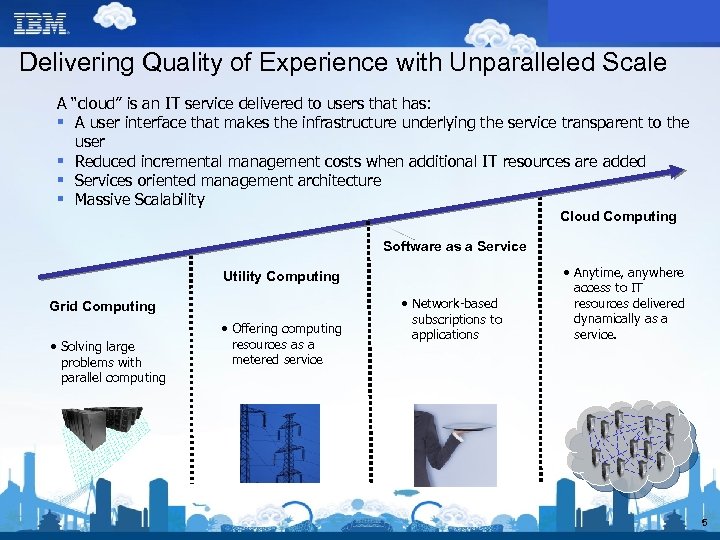 IBM

Delivering Quality of Experience with Unparalleled Scale

A "cloud" is an IT service delivered to users that has:
▪ A user interface that makes the infrastructure underlying the service transparent to the user
▪ Reduced incremental management costs when additional IT resources are added
▪ Services oriented management architecture
▪ Massive Scalability

Grid Computing
• Solving large problems with parallel computing

Utility Computing
• Offering computing resources as a metered service

Software as a Service
• Network-based subscriptions to applications

Cloud Computing
• Anytime, anywhere access to IT resources delivered dynamically as a service.

5